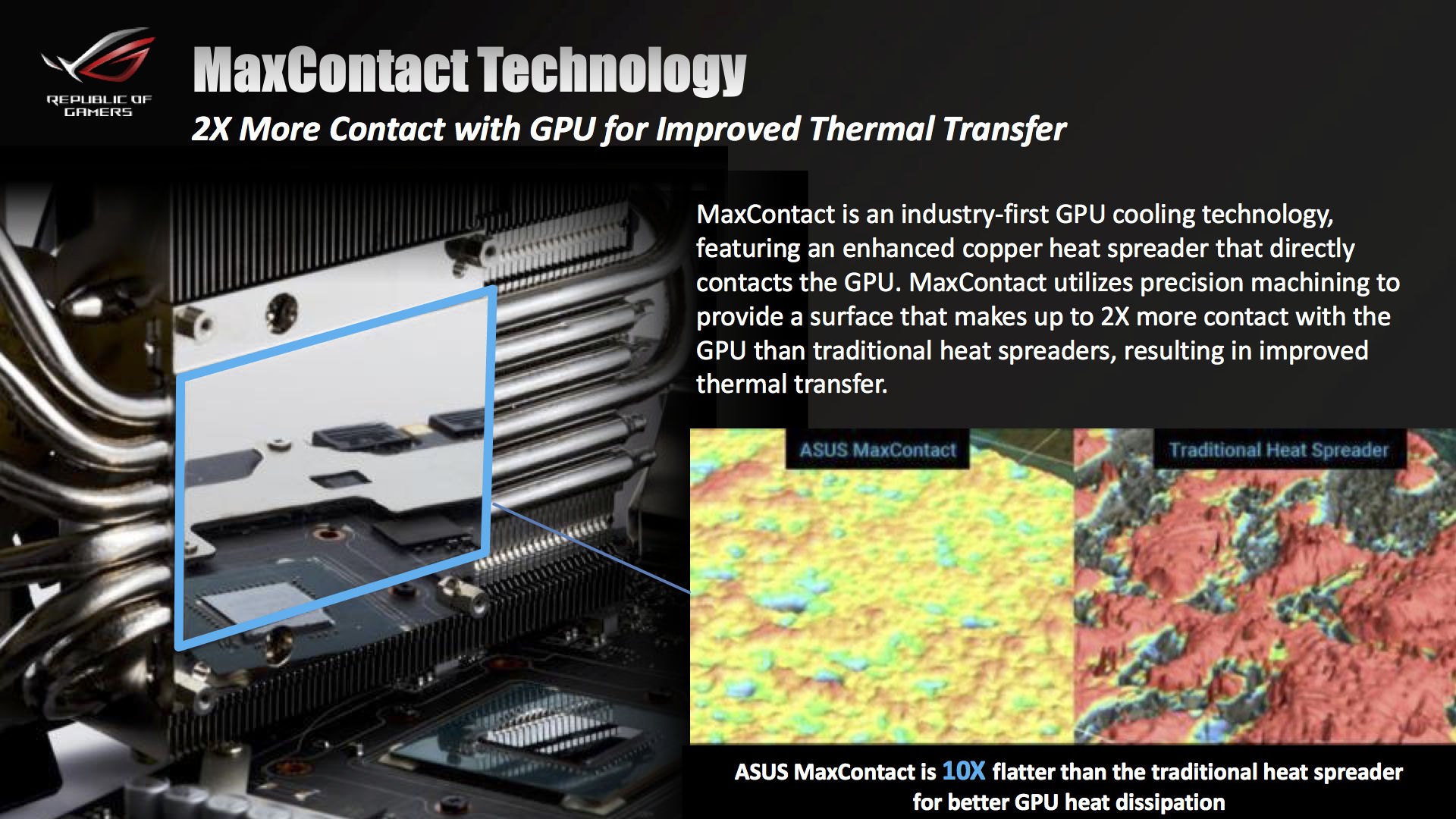 REPUBLIC OF GAMERS

MaxContact Technology

2X More Contact with GPU for Improved Thermal Transfer

MaxContact is an industry-first GPU cooling technology, featuring an enhanced copper heat spreader that directly contacts the GPU. MaxContact utilizes precision machining to provide a surface that makes up to 2X more contact with the GPU than traditional heat spreaders, resulting in improved thermal transfer.

ASUS MaxContact

Traditional Heat Spreader

ASUS MaxContact is 10X flatter than the traditional heat spreader for better GPU heat dissipation